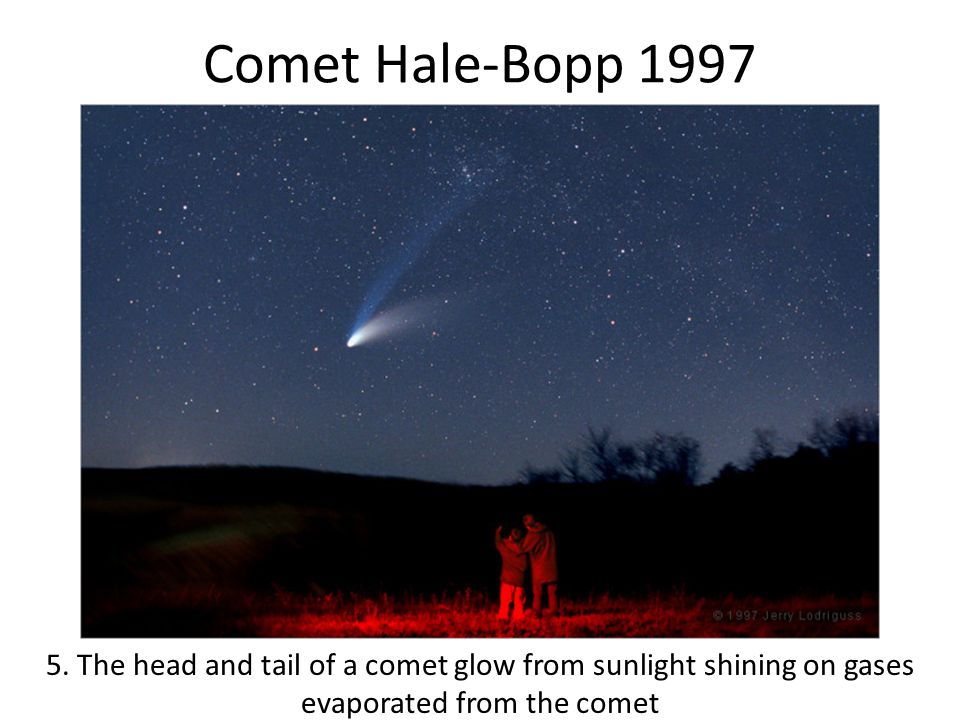 Comet Hale-Bopp 1997

© 1997 Jerry Lodriguss

5. The head and tail of a comet glow from sunlight shining on gases evaporated from the comet